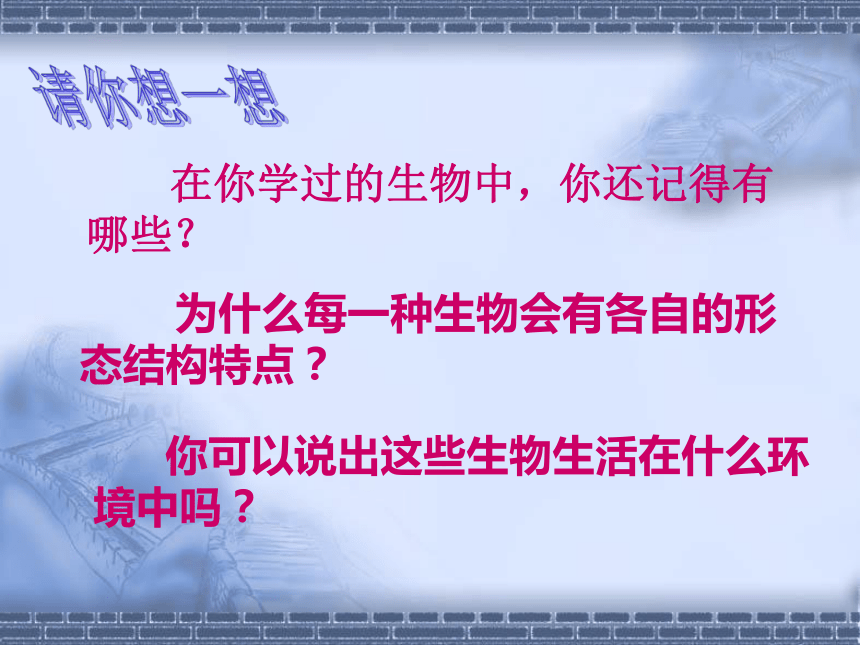 请你想一想

在你学过的生物中，你还记得有哪些？

为什么每一种生物会有各自的形态结构特点？

你可以说出这些生物生活在什么环境中吗？